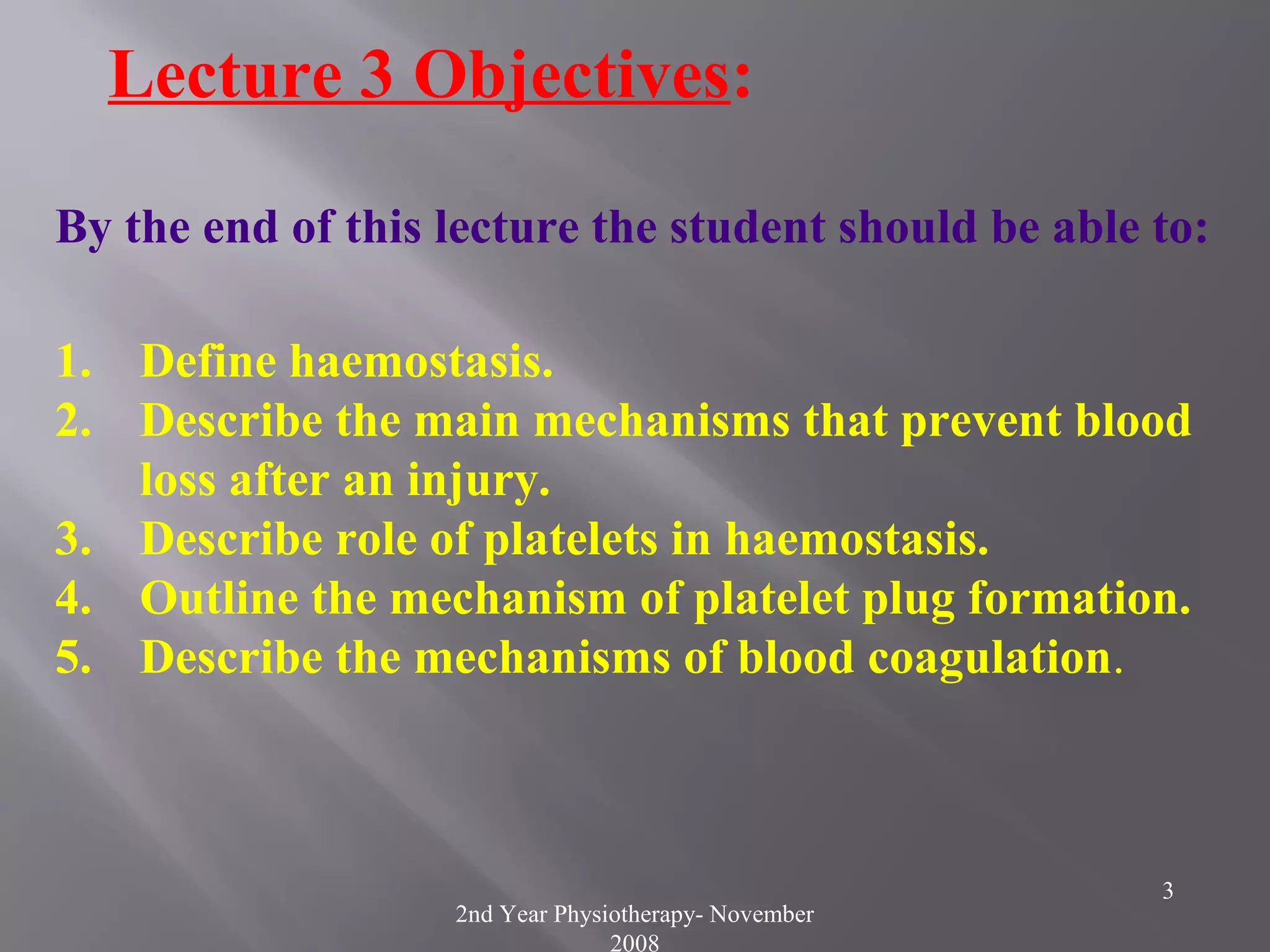 Lecture 3 Objectives:

By the end of this lecture the student should be able to:

1. Define haemostasis.
2. Describe the main mechanisms that prevent blood loss after an injury.
3. Describe role of platelets in haemostasis.
4. Outline the mechanism of platelet plug formation.
5. Describe the mechanisms of blood coagulation.

3

2nd Year Physiotherapy- November 2008